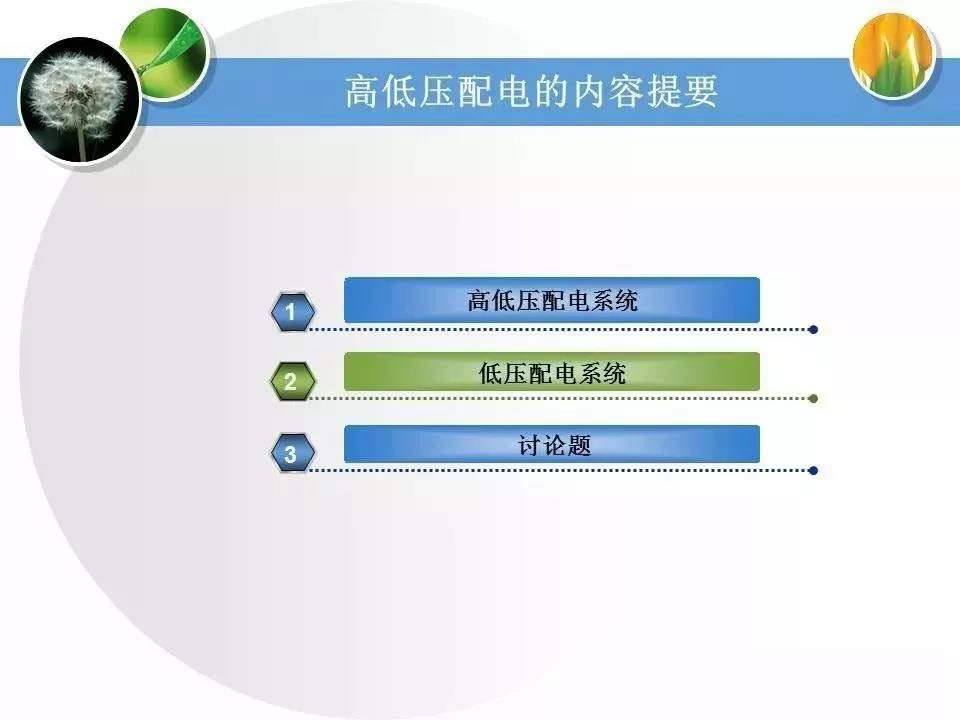 高低压配电的内容提要

1 高低压配电系统

2 低压配电系统

3 讨论题